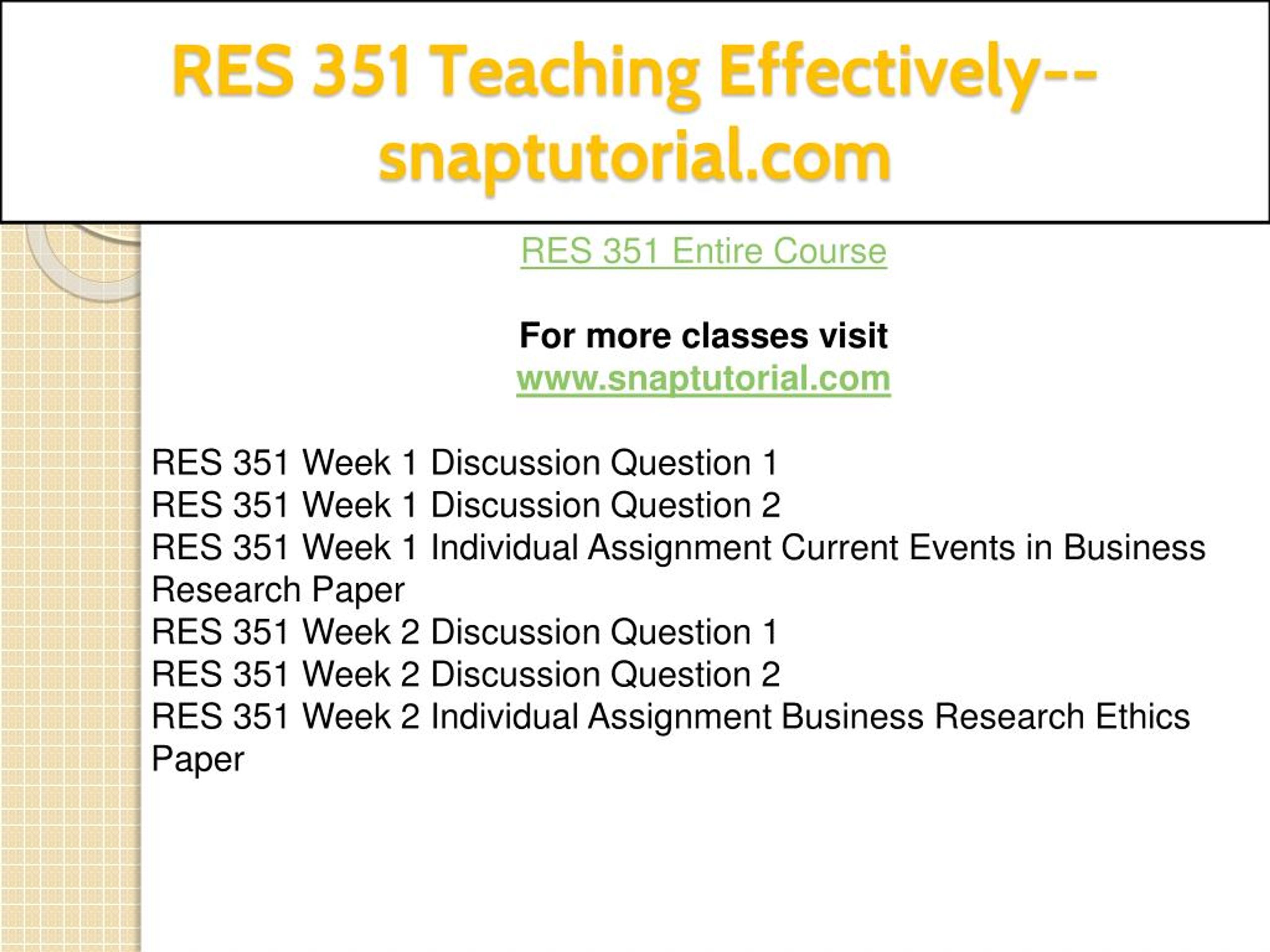 RES 351 Teaching Effectively--snaptutorial.com

RES 351 Entire Course

For more classes visit
www.snaptutorial.com

RES 351 Week 1 Discussion Question 1
RES 351 Week 1 Discussion Question 2
RES 351 Week 1 Individual Assignment Current Events in Business Research Paper
RES 351 Week 2 Discussion Question 1
RES 351 Week 2 Discussion Question 2
RES 351 Week 2 Individual Assignment Business Research Ethics Paper